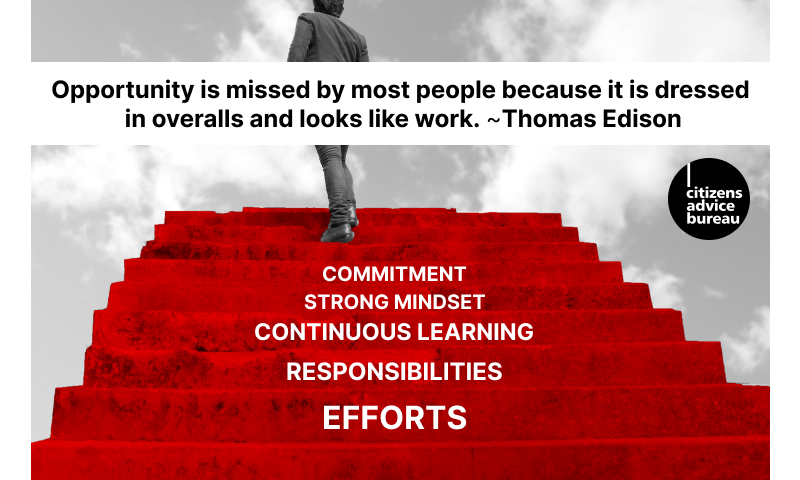 Opportunity is missed by most people because it is dressed in overalls and looks like work. ~Thomas Edison

citizens advice bureau

COMMITMENT
STRONG MINDSET
CONTINUOUS LEARNING
RESPONSIBILITIES
EFFORTS